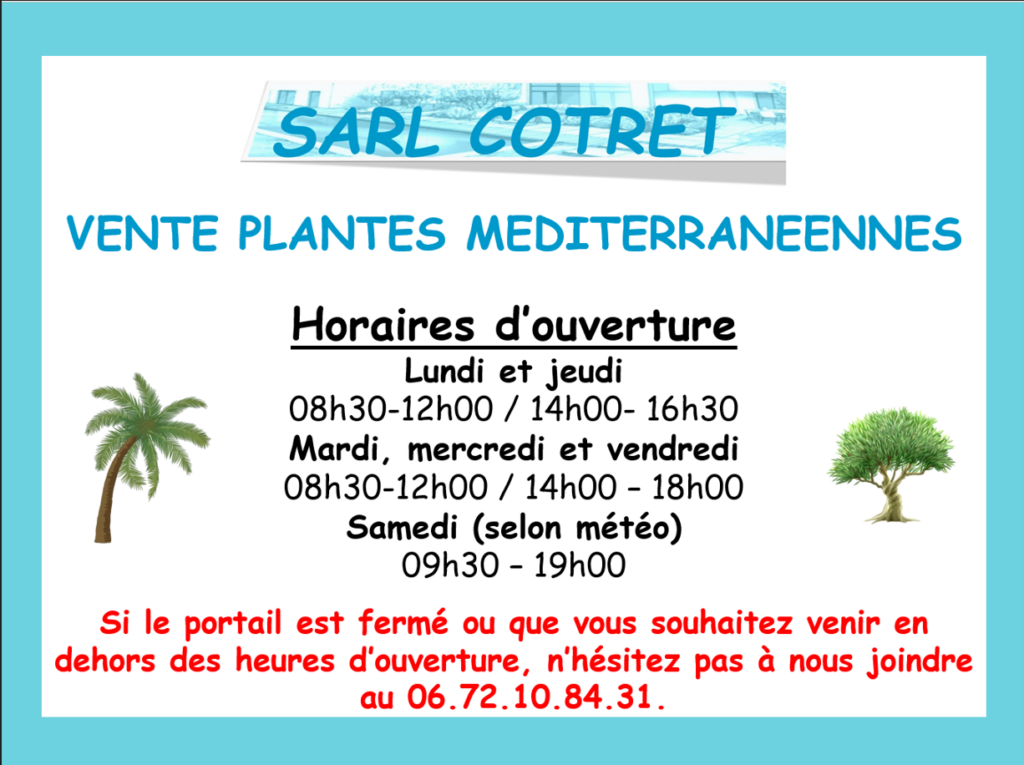 SARL COTRET

VENTE PLANTES MEDITERRANEENNES

Horaires d'ouverture
Lundi et jeudi
08h30-12h00 / 14h00- 16h30
Mardi, mercredi et vendredi
08h30-12h00 / 14h00 – 18h00
Samedi (selon météo)
09h30 – 19h00

Si le portail est fermé ou que vous souhaitez venir en dehors des heures d'ouverture, n'hésitez pas à nous joindre au 06.72.10.84.31.